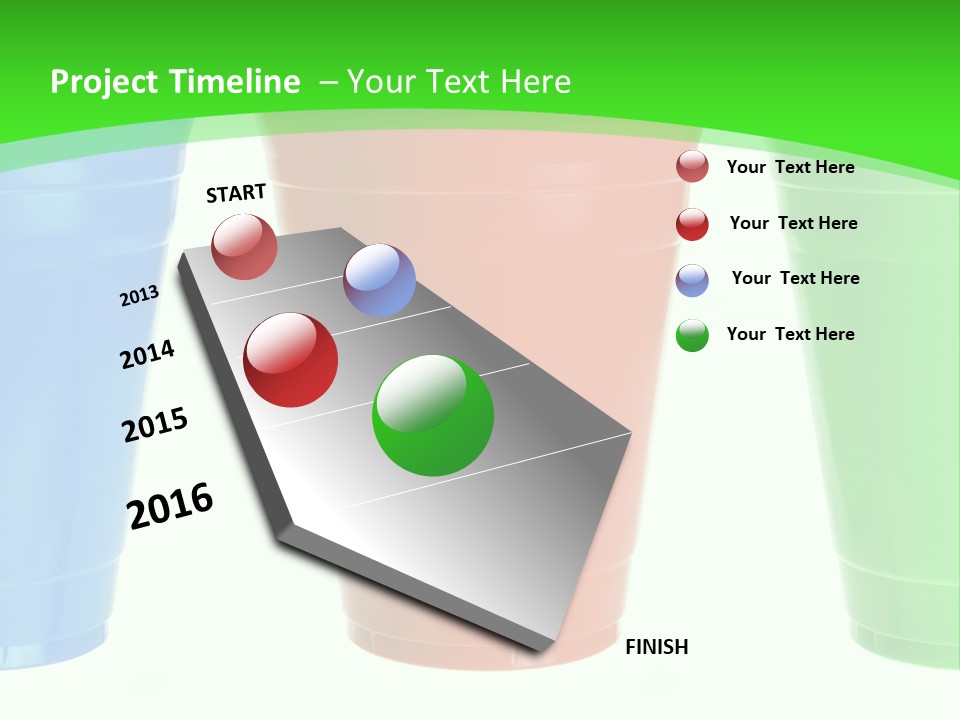 Project Timeline – Your Text Here

START

2013

2014

2015

2016

FINISH

Your Text Here

Your Text Here

Your Text Here

Your Text Here